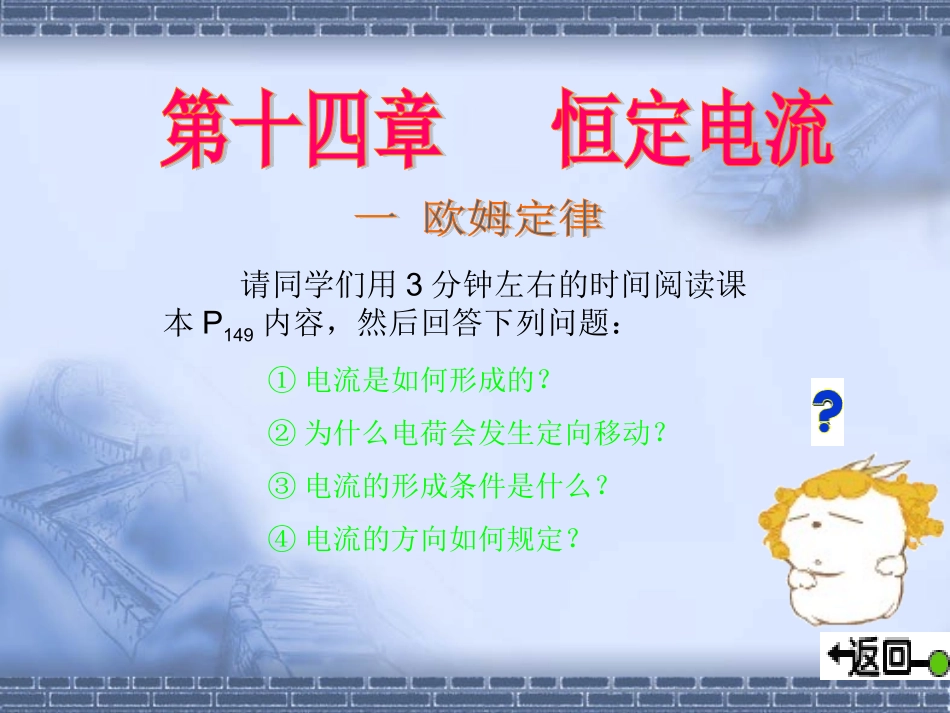 第十四章　恒定电流

一 欧姆定律

请同学们用 3 分钟左右的时间阅读课本 $P_{149}$ 内容，然后回答下列问题：

① 电流是如何形成的？

② 为什么电荷会发生定向移动？

③ 电流的形成条件是什么？

④ 电流的方向如何规定？

?

返回